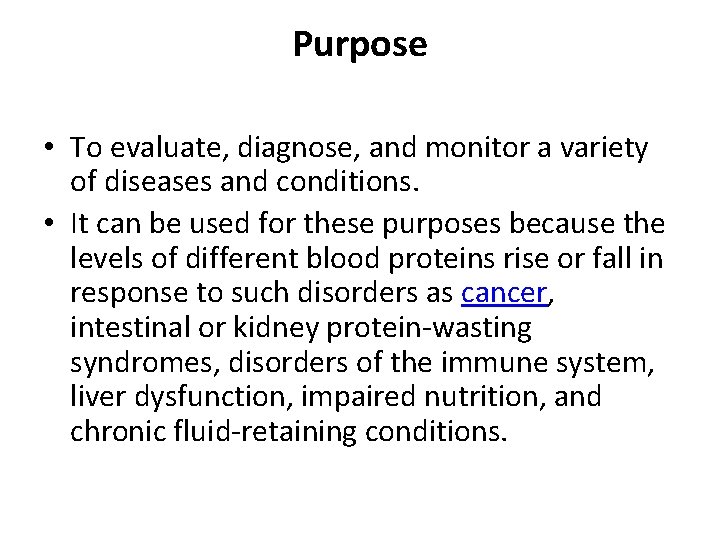 Purpose

• To evaluate, diagnose, and monitor a variety of diseases and conditions.

• It can be used for these purposes because the levels of different blood proteins rise or fall in response to such disorders as cancer, intestinal or kidney protein-wasting syndromes, disorders of the immune system, liver dysfunction, impaired nutrition, and chronic fluid-retaining conditions.